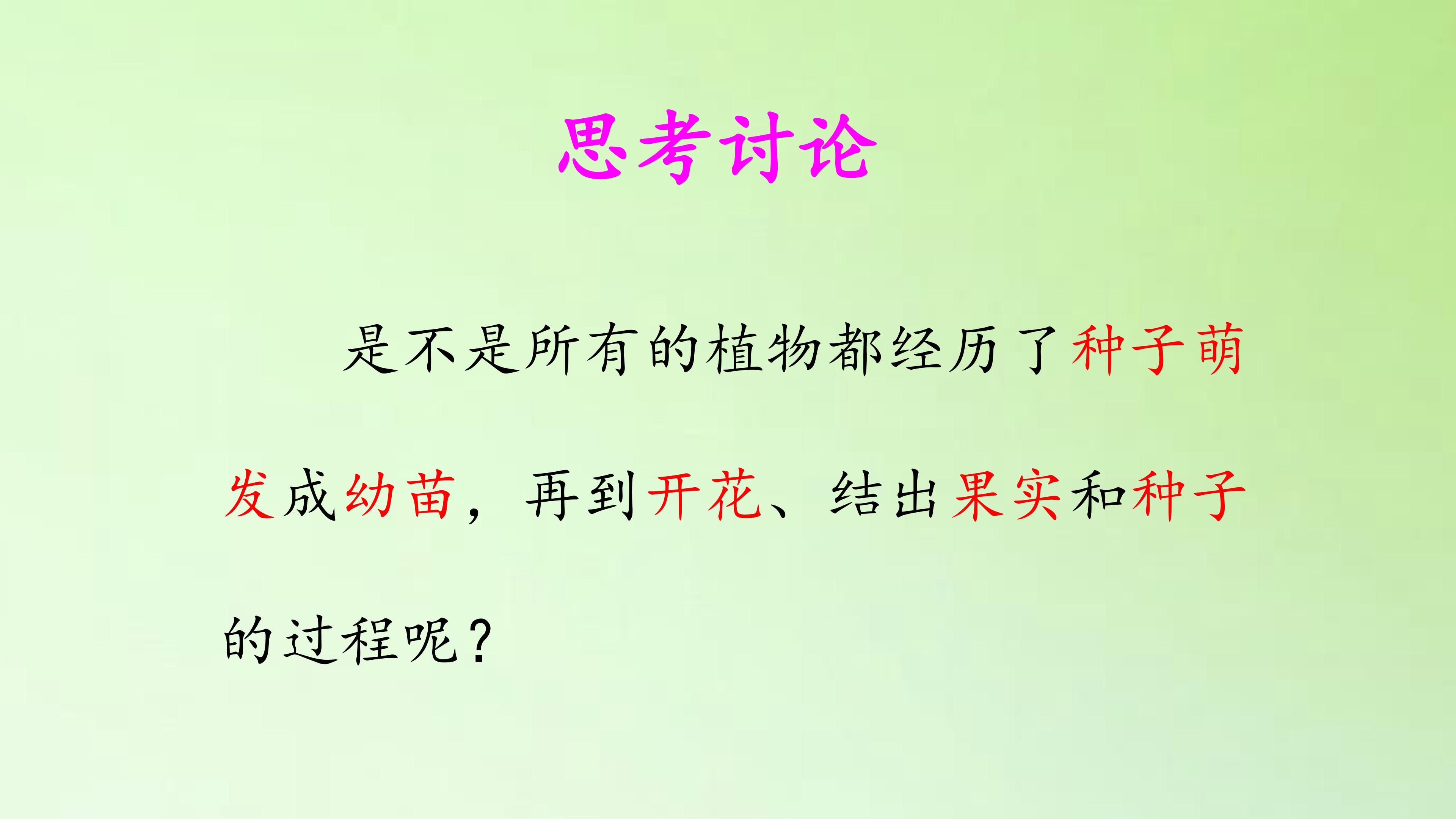 思考讨论

是不是所有的植物都经历了种子萌发成幼苗，再到开花、结出果实和种子的过程呢？